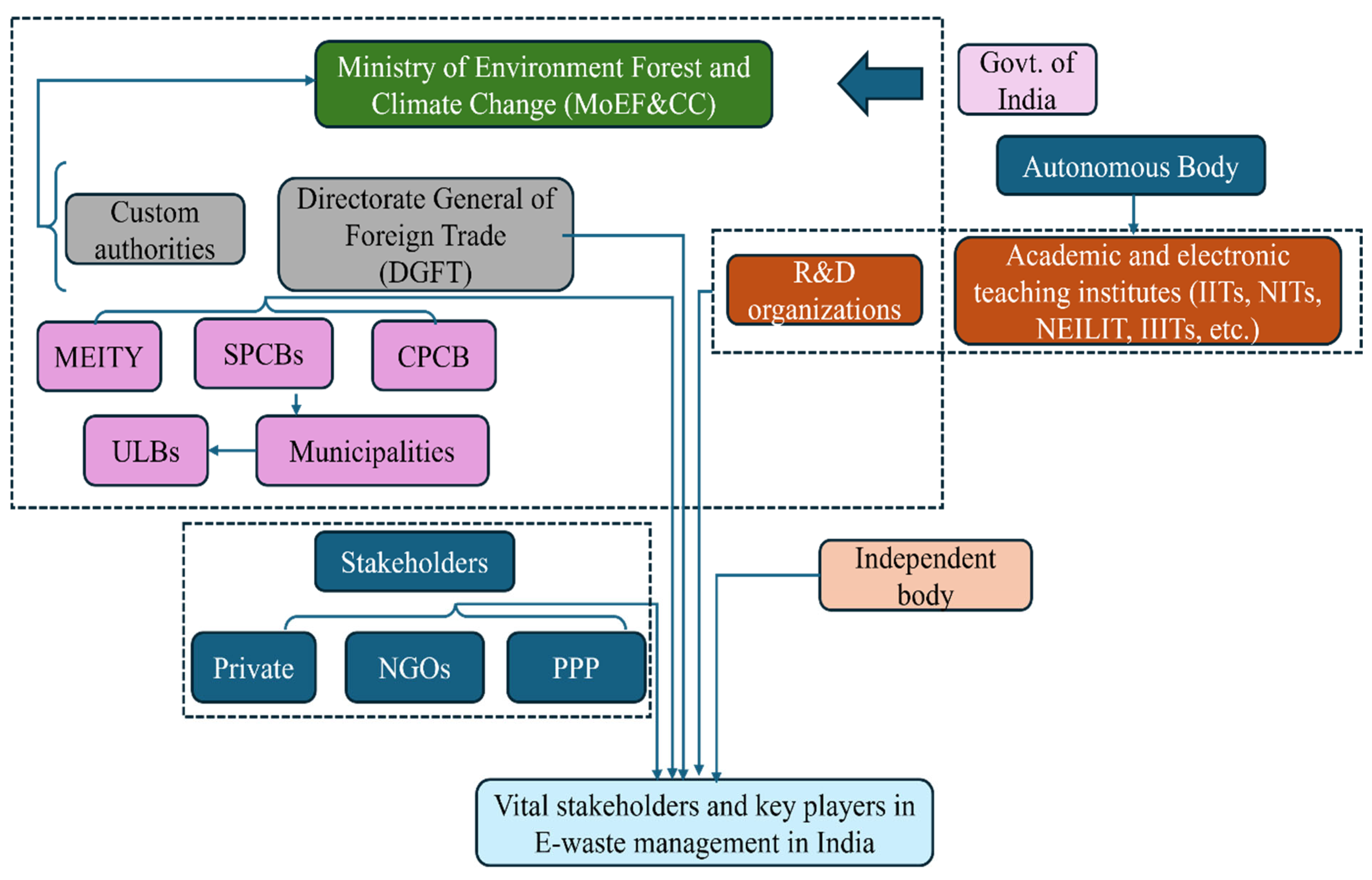 Ministry of Environment Forest and Climate Change (MoEF&CC)

Govt. of India

Autonomous Body

Custom authorities

Directorate General of Foreign Trade (DGFT)

R&D organizations

Academic and electronic teaching institutes (IITs, NITs, NEILIT, IIITs, etc.)

MEITY

SPCBs

CPCB

ULBs

Municipalities

Stakeholders

Independent body

Private

NGOs

PPP

Vital stakeholders and key players in E-waste management in India